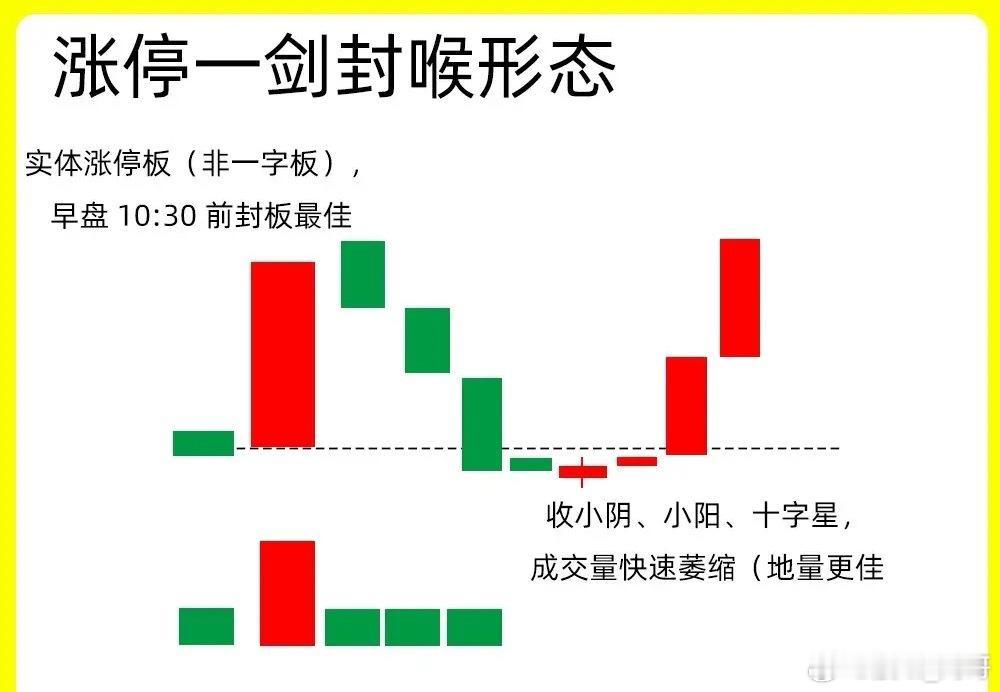 涨停一剑封喉形态

实体涨停板（非一字板），

早盘 10:30 前封板最佳

收小阴、小阳、十字星，

成交量快速萎缩（地量更佳